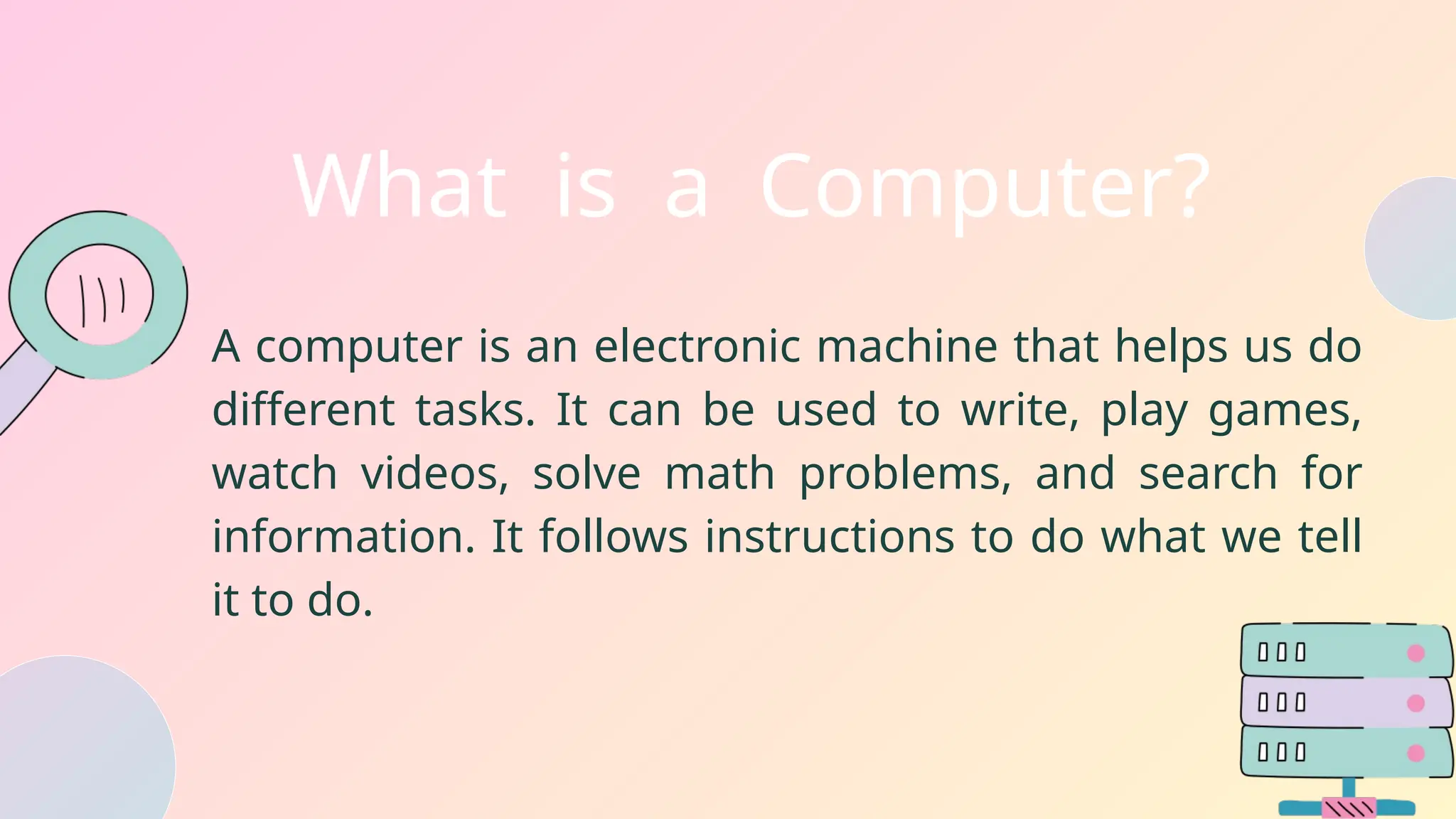 What is a Computer?

A computer is an electronic machine that helps us do different tasks. It can be used to write, play games, watch videos, solve math problems, and search for information. It follows instructions to do what we tell it to do.